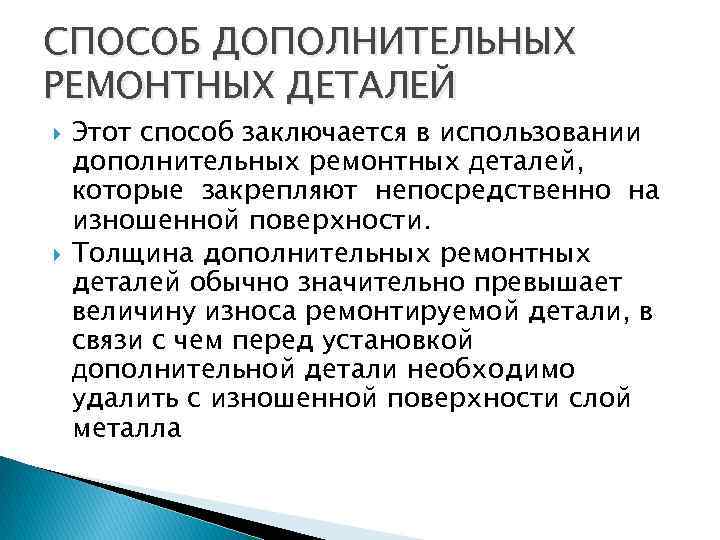 СПОСОБ ДОПОЛНИТЕЛЬНЫХ РЕМОНТНЫХ ДЕТАЛЕЙ

Этот способ заключается в использовании дополнительных ремонтных деталей, которые закрепляют непосредственно на изношенной поверхности.

Толщина дополнительных ремонтных деталей обычно значительно превышает величину износа ремонтируемой детали, в связи с чем перед установкой дополнительной детали необходимо удалить с изношенной поверхности слой металла